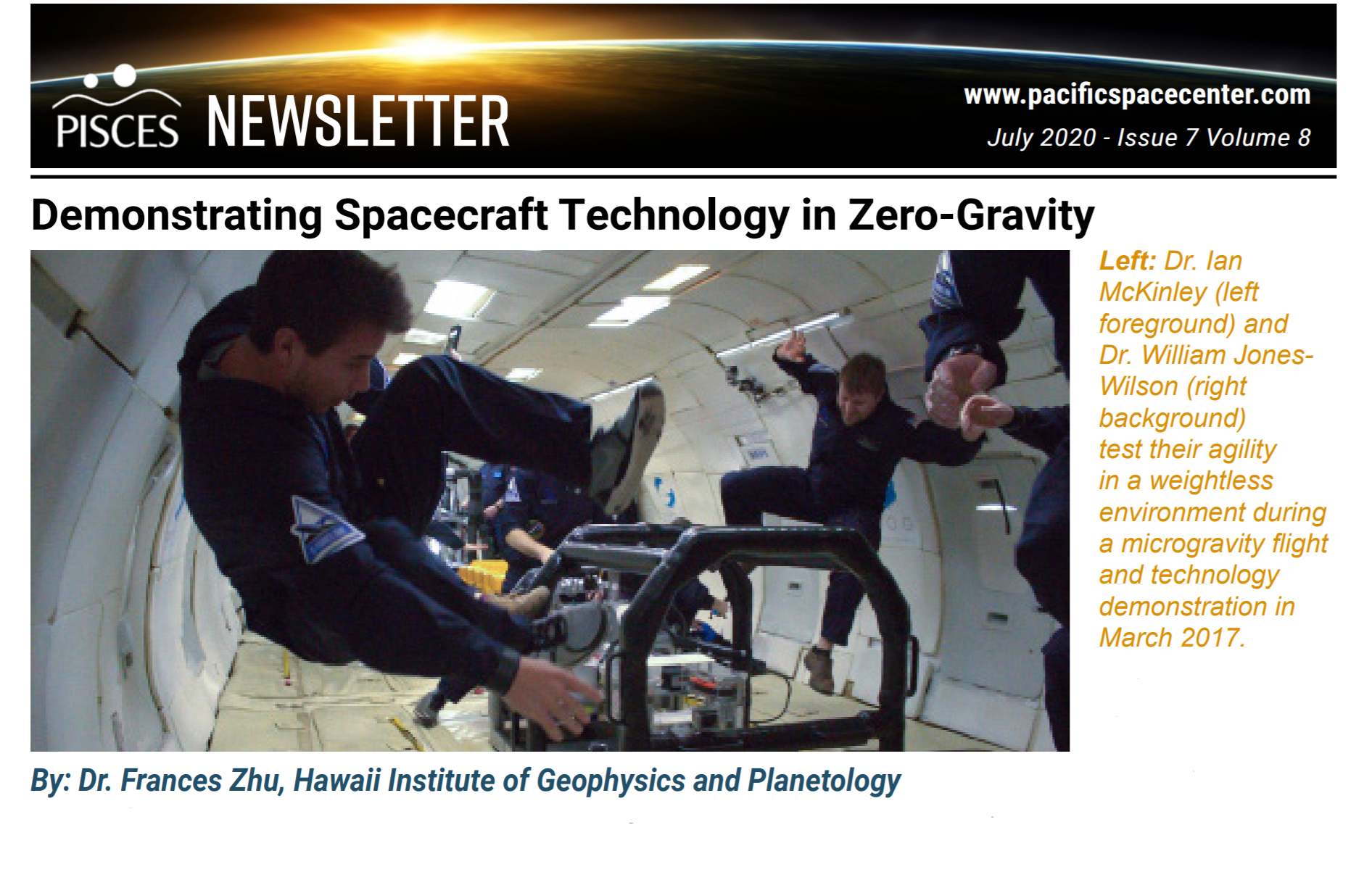 PISCES NEWSLETTER

www.pacificspacecenter.com
July 2020 - Issue 7 Volume 8

Demonstrating Spacecraft Technology in Zero-Gravity

Left: Dr. Ian McKinley (left foreground) and Dr. William Jones-Wilson (right background) test their agility in a weightless environment during a microgravity flight and technology demonstration in March 2017.

By: Dr. Frances Zhu, Hawaii Institute of Geophysics and Planetology